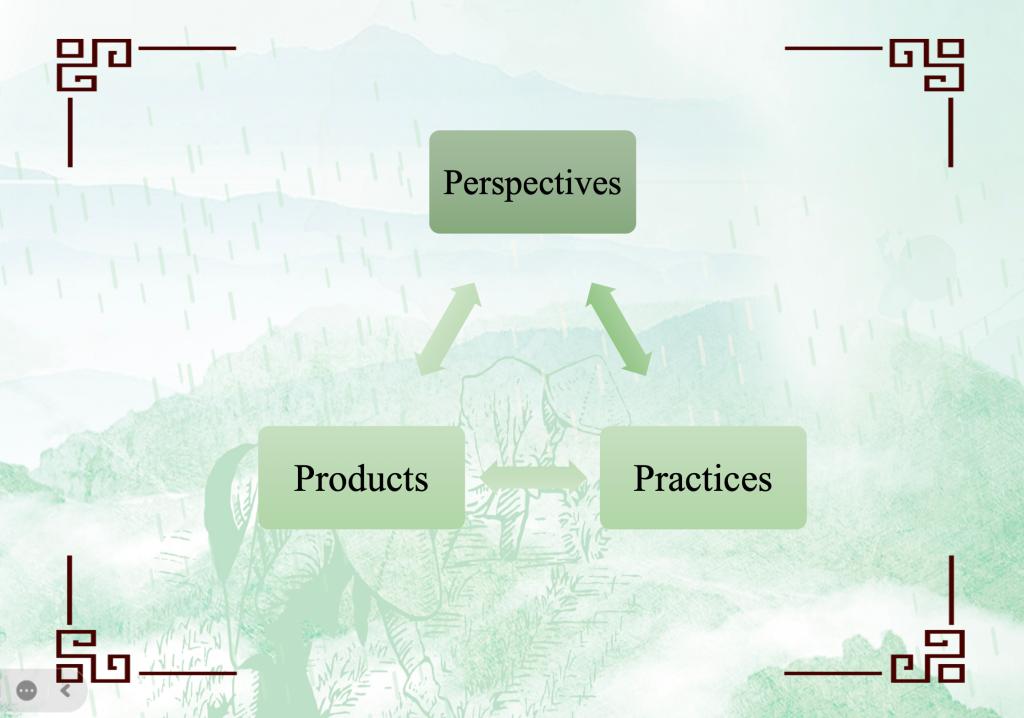 Perspectives

Products

Practices